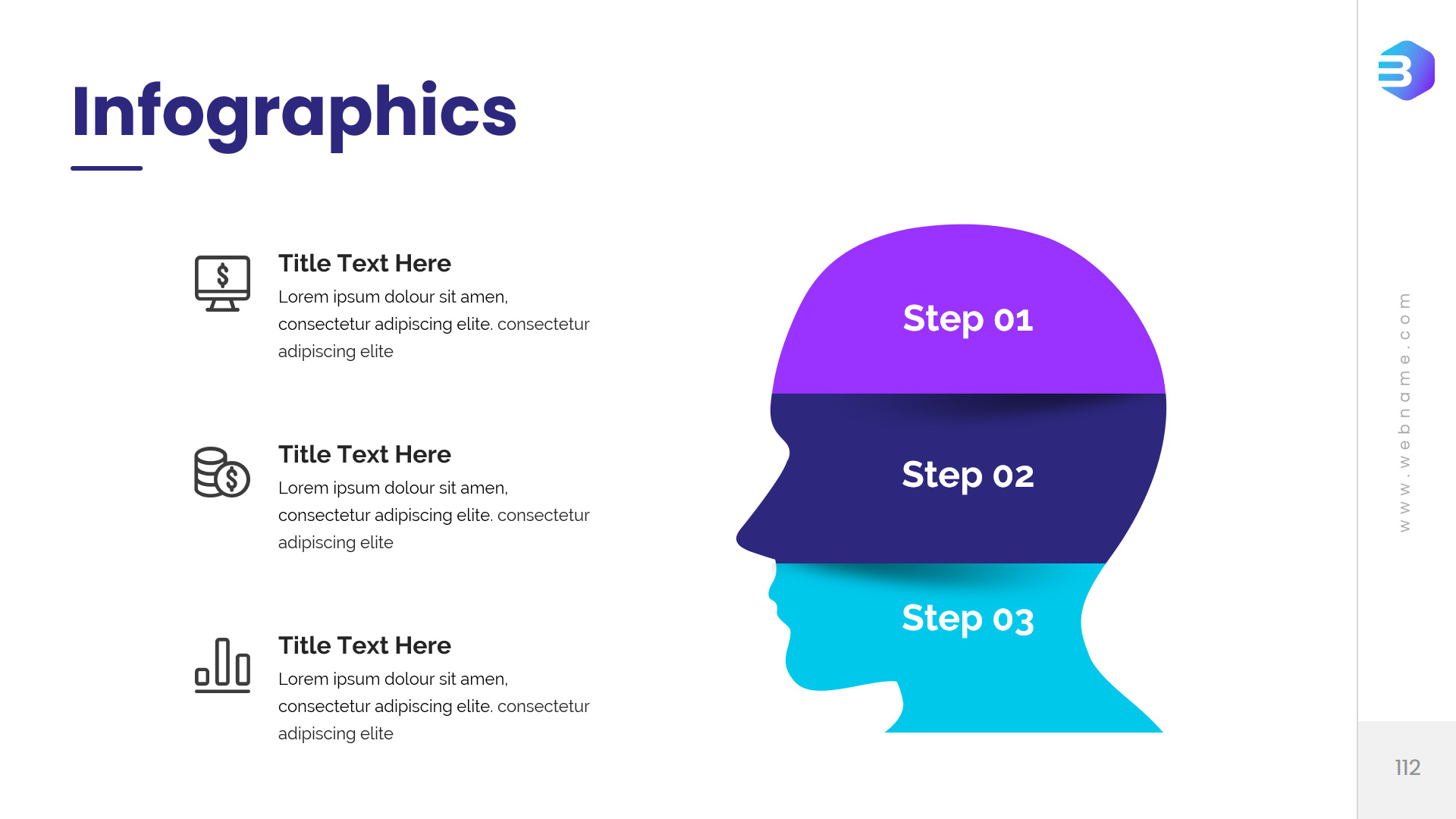 Infographics

Title Text Here
Lorem ipsum dolour sit amen, consectetur adipiscing elite. consectetur adipiscing elite

Title Text Here
Lorem ipsum dolour sit amen, consectetur adipiscing elite. consectetur adipiscing elite

Title Text Here
Lorem ipsum dolour sit amen, consectetur adipiscing elite. consectetur adipiscing elite

Step 01

Step 02

Step 03

www.webname.com

112